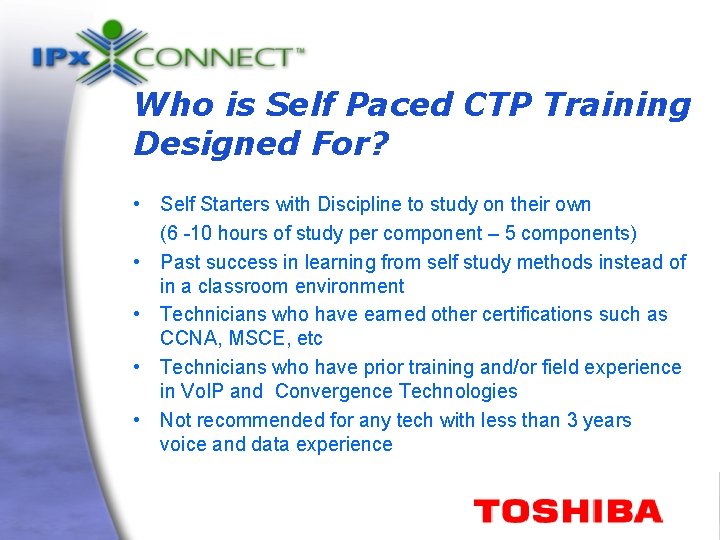 IPx CONNECT™

Who is Self Paced CTP Training Designed For?

• Self Starters with Discipline to study on their own (6 -10 hours of study per component – 5 components)
• Past success in learning from self study methods instead of in a classroom environment
• Technicians who have earned other certifications such as CCNA, MSCE, etc
• Technicians who have prior training and/or field experience in VoIP and Convergence Technologies
• Not recommended for any tech with less than 3 years voice and data experience

TOSHIBA